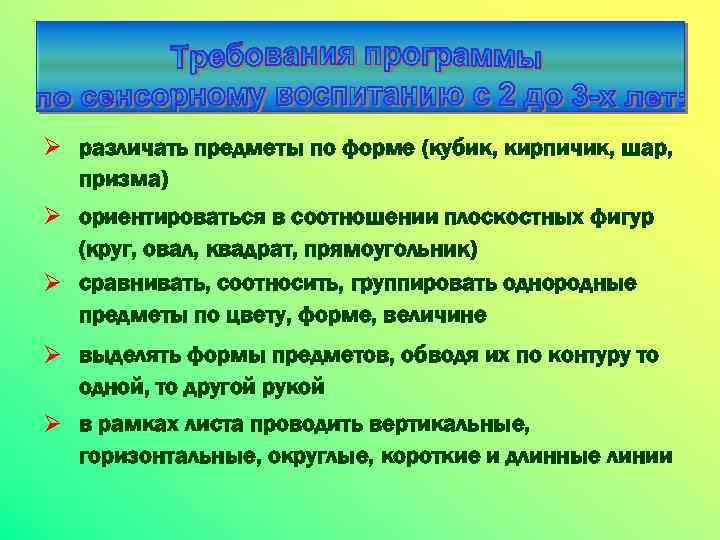 Требования программы по сенсорному воспитанию с 2 до 3-х лет:

➢ различать предметы по форме (кубик, кирпичик, шар, призма)

➢ ориентироваться в соотношении плоскостных фигур (круг, овал, квадрат, прямоугольник)

➢ сравнивать, соотносить, группировать однородные предметы по цвету, форме, величине

➢ выделять формы предметов, обводя их по контуру то одной, то другой рукой

➢ в рамках листа проводить вертикальные, горизонтальные, округлые, короткие и длинные линии